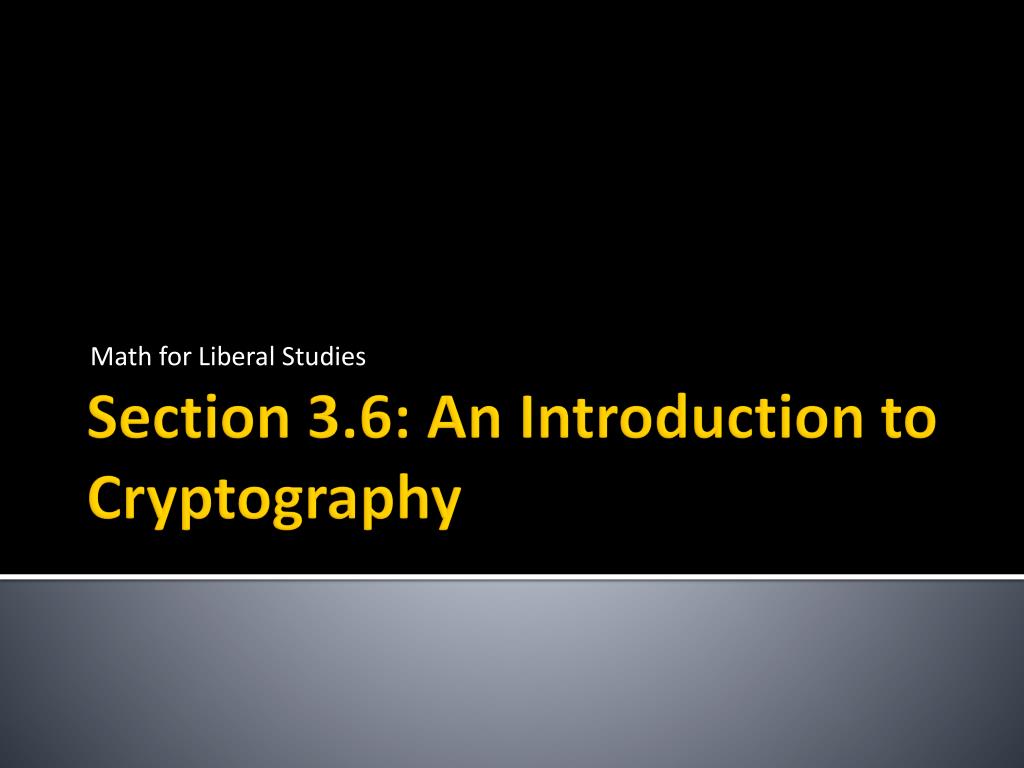 Math for Liberal Studies

Section 3.6: An Introduction to Cryptography